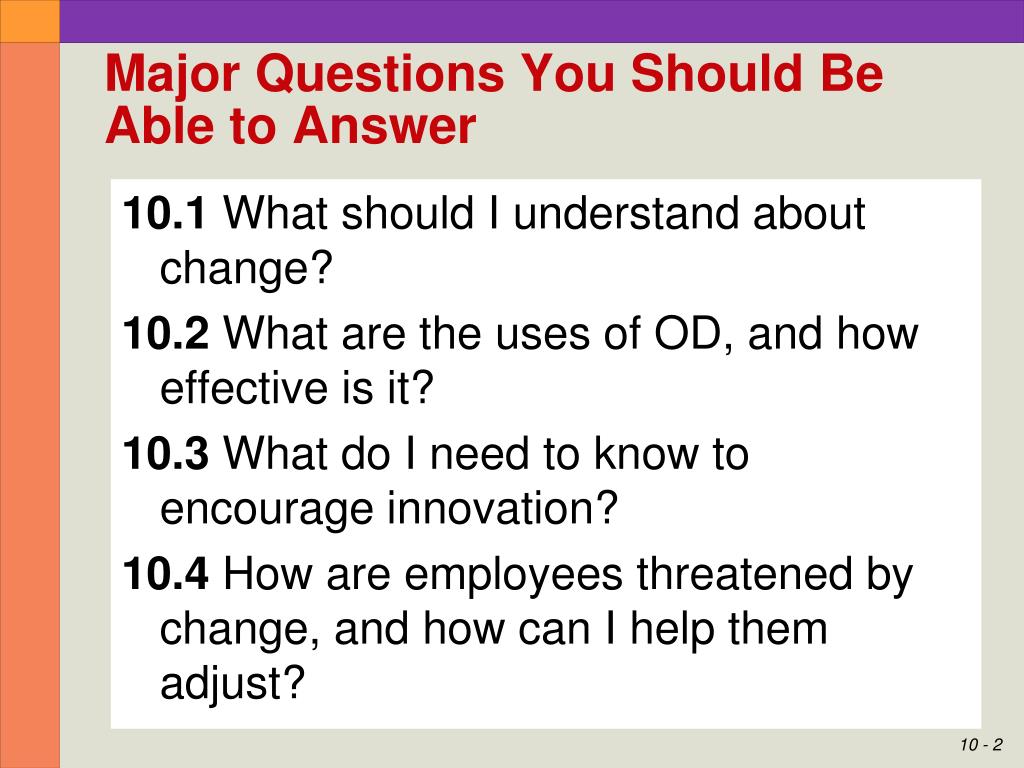 Major Questions You Should Be Able to Answer

10.1 What should I understand about change?

10.2 What are the uses of OD, and how effective is it?

10.3 What do I need to know to encourage innovation?

10.4 How are employees threatened by change, and how can I help them adjust?

10 - 2